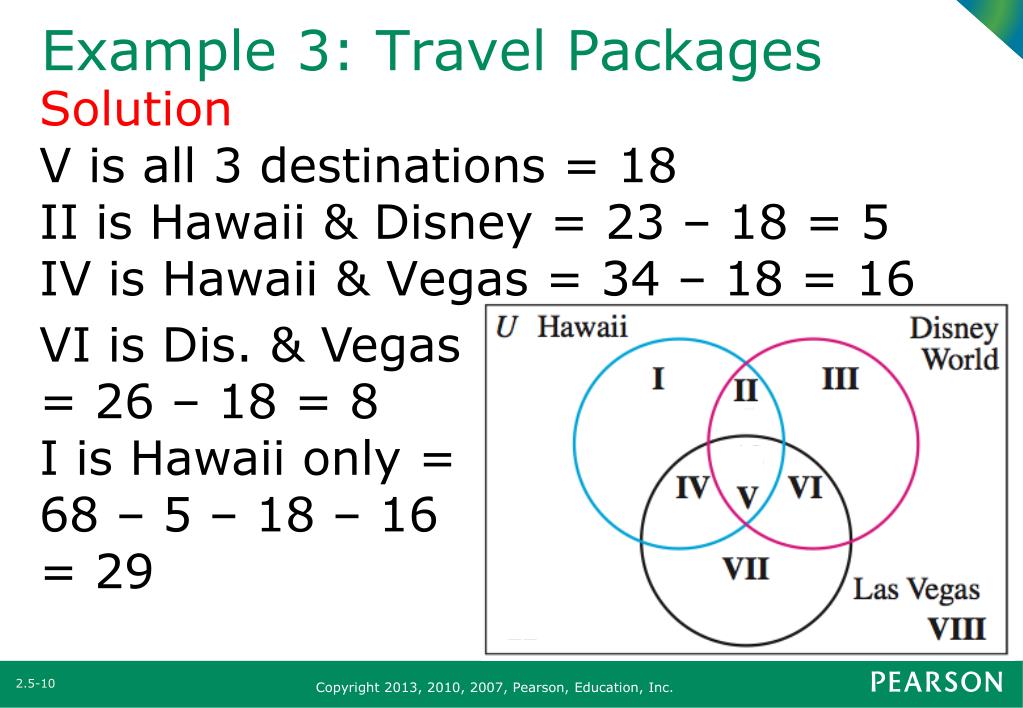 Example 3: Travel Packages
Solution
V is all 3 destinations = 18
II is Hawaii & Disney = 23 – 18 = 5
IV is Hawaii & Vegas = 34 – 18 = 16
VI is Dis. & Vegas = 26 – 18 = 8
I is Hawaii only = 68 – 5 – 18 – 16 = 29

U Hawaii
Disney World
I
II
III
IV
V
VI
VII
Las Vegas
VIII

2.5-10
Copyright 2013, 2010, 2007, Pearson, Education, Inc.
PEARSON